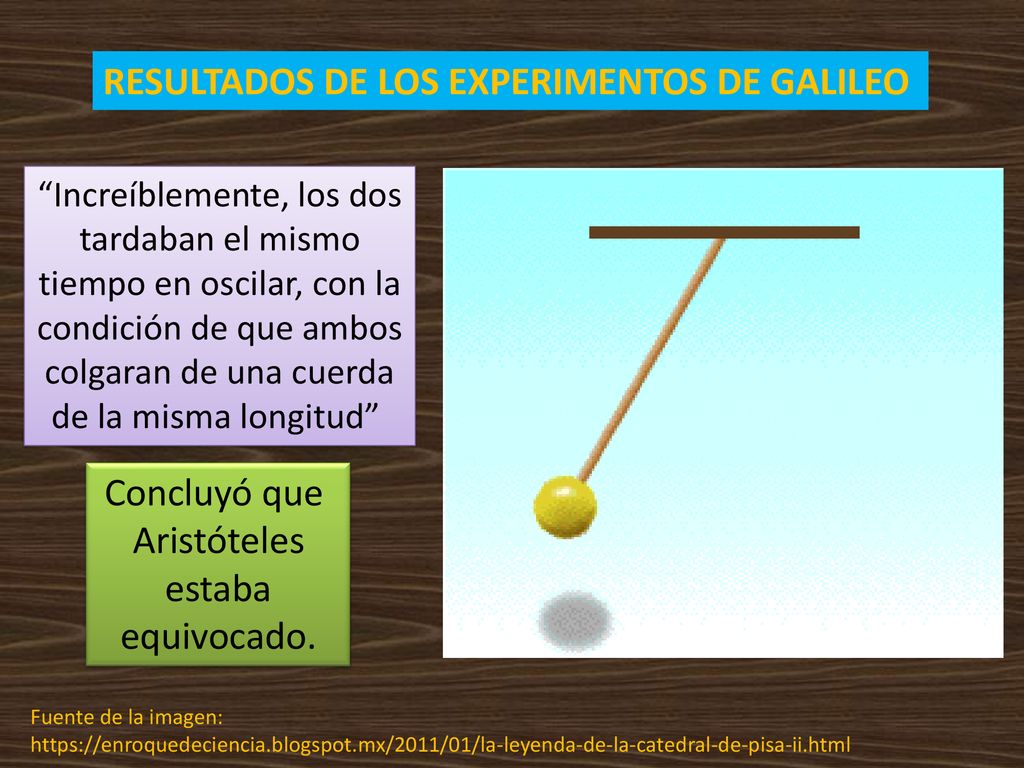 RESULTADOS DE LOS EXPERIMENTOS DE GALILEO

“Increíblemente, los dos tardaban el mismo tiempo en oscilar, con la condición de que ambos colgaran de una cuerda de la misma longitud”

Concluyó que Aristóteles estaba equivocado.

Fuente de la imagen:
https://enroquedeciencia.blogspot.mx/2011/01/la-leyenda-de-la-catedral-de-pisa-ii.html